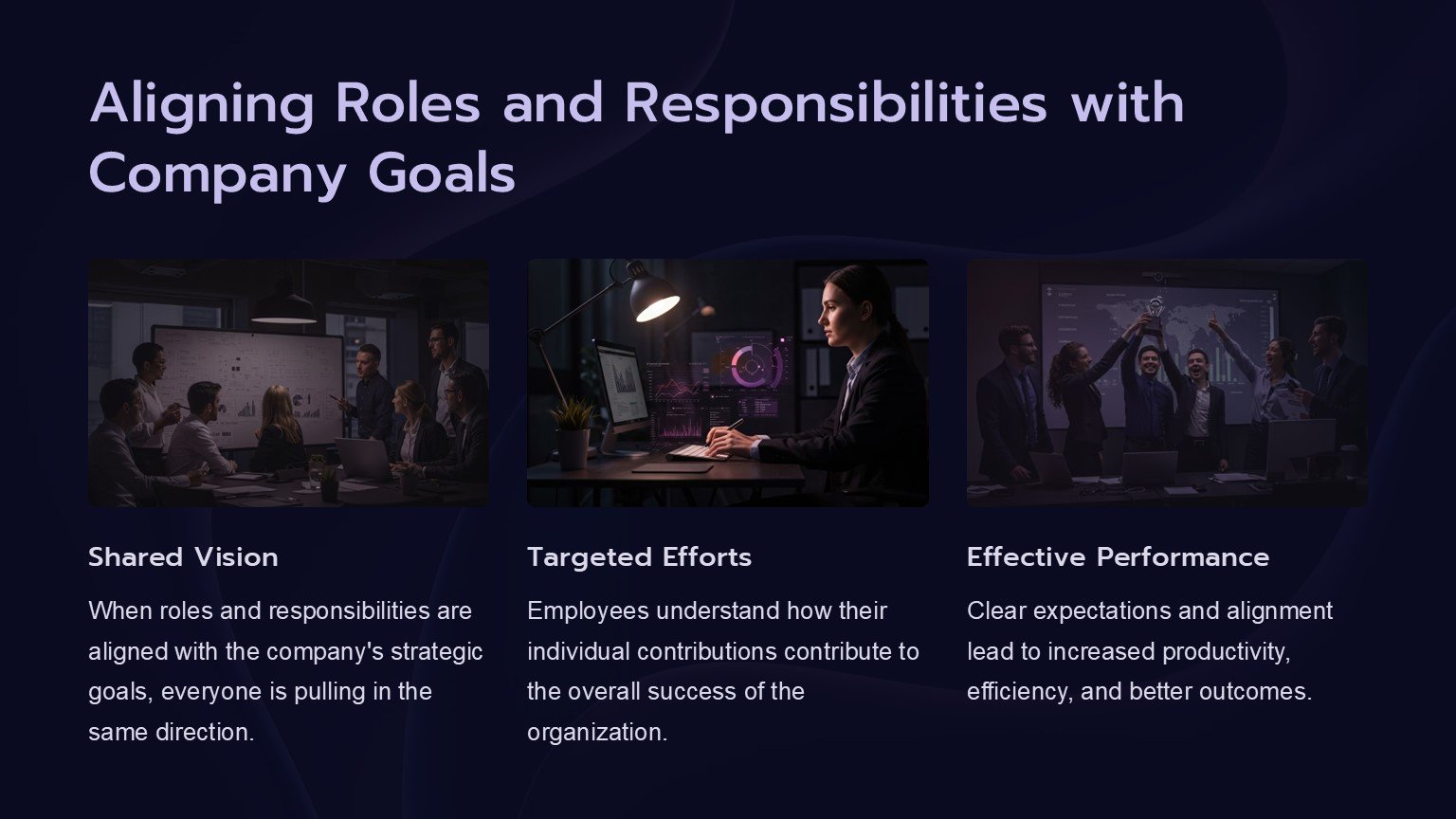 Aligning Roles and Responsibilities with Company Goals

Shared Vision

When roles and responsibilities are aligned with the company's strategic goals, everyone is pulling in the same direction.

Targeted Efforts

Employees understand how their individual contributions contribute to the overall success of the organization.

Effective Performance

Clear expectations and alignment lead to increased productivity, efficiency, and better outcomes.